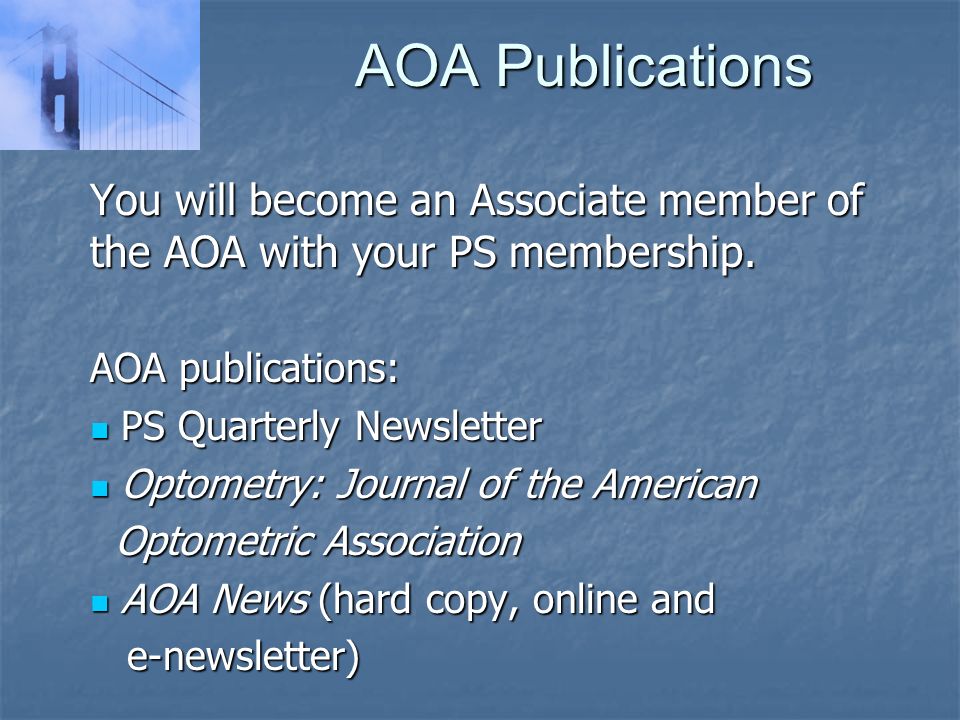 AOA Publications

You will become an Associate member of the AOA with your PS membership.

AOA publications:

- PS Quarterly Newsletter
- Optometry: Journal of the American Optometric Association
- AOA News (hard copy, online and e-newsletter)